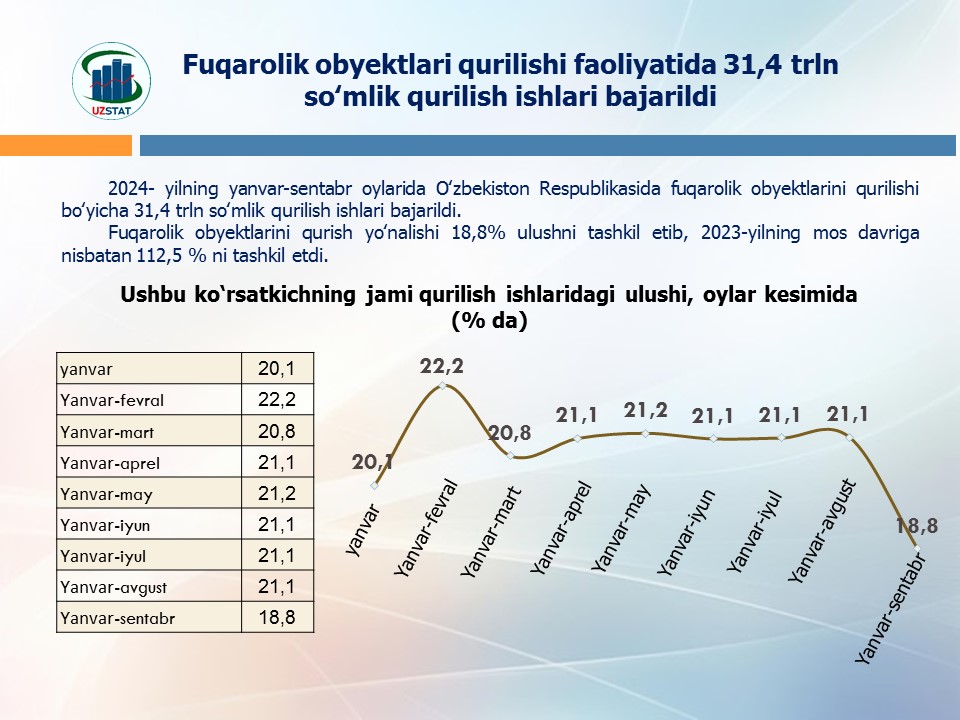 UZSTAT

Fuqarolik obyektlari qurilishi faoliyatida 31,4 trln so‘mlik qurilish ishlari bajarildi

2024- yilning yanvar-sentabr oylarida O‘zbekiston Respublikasida fuqarolik obyektlarini qurilishi bo‘yicha 31,4 trln so‘mlik qurilish ishlari bajarildi.

Fuqarolik obyektlarini qurish yo‘nalishi 18,8% ulushni tashkil etib, 2023-yilning mos davriga nisbatan 112,5 % ni tashkil etdi.

Ushbu ko‘rsatkichning jami qurilish ishlaridagi ulushi, oylar kesimida (% da)

| yanvar | 20,1 |
|---|---|
| Yanvar-fevral | 22,2 |
| Yanvar-mart | 20,8 |
| Yanvar-aprel | 21,1 |
| Yanvar-may | 21,2 |
| Yanvar-iyun | 21,1 |
| Yanvar-iyul | 21,1 |
| Yanvar-avgust | 21,1 |
| Yanvar-sentabr | 18,8 |

20,1 22,2 20,8 21,1 21,2 21,1 21,1 21,1 18,8

yanvar Yanvar-fevral Yanvar-mart Yanvar-aprel Yanvar-may Yanvar-iyun Yanvar-iyul Yanvar-avgust Yanvar-sentabr